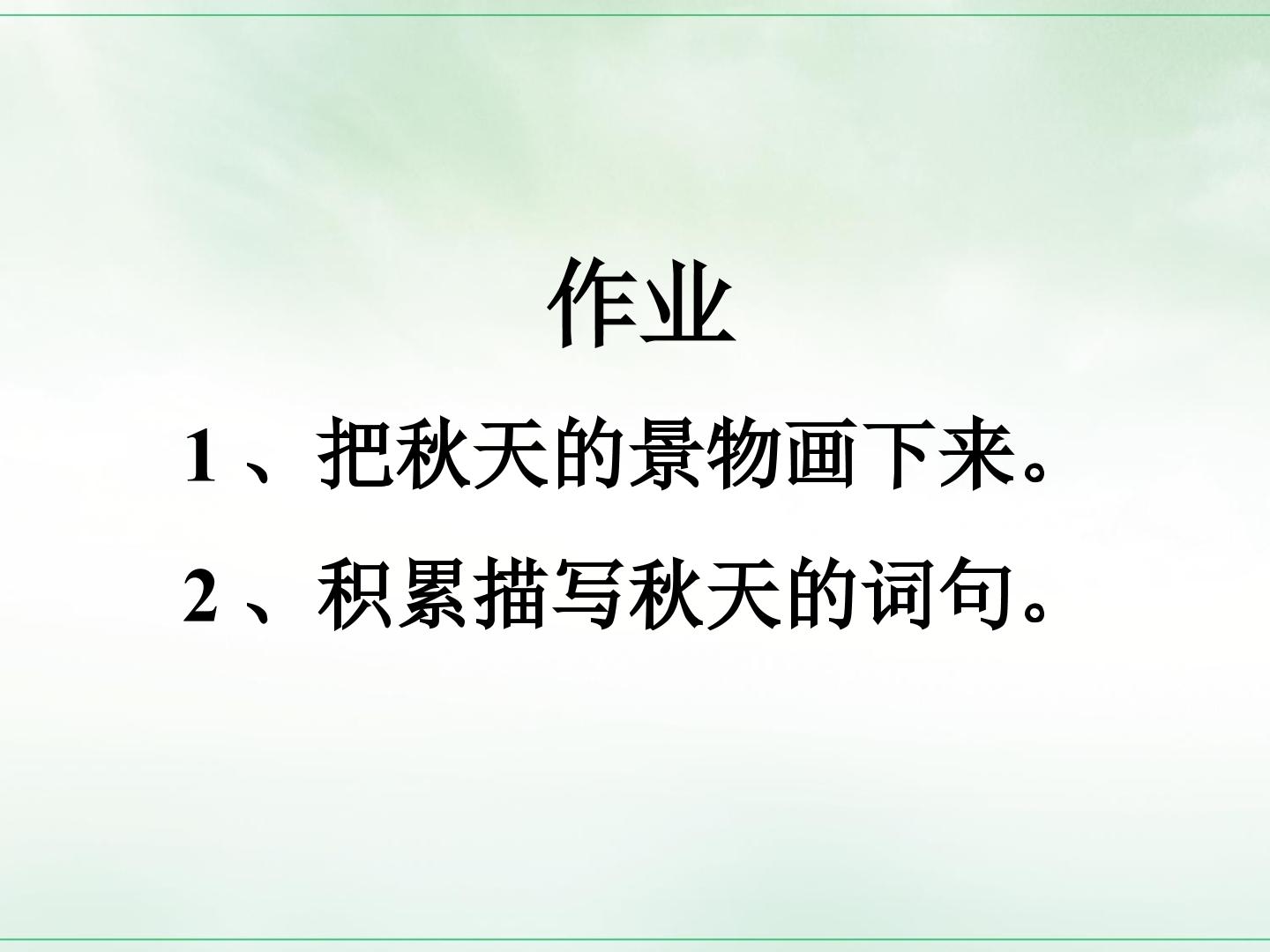 作业

1、把秋天的景物画下来。

2、积累描写秋天的词句。